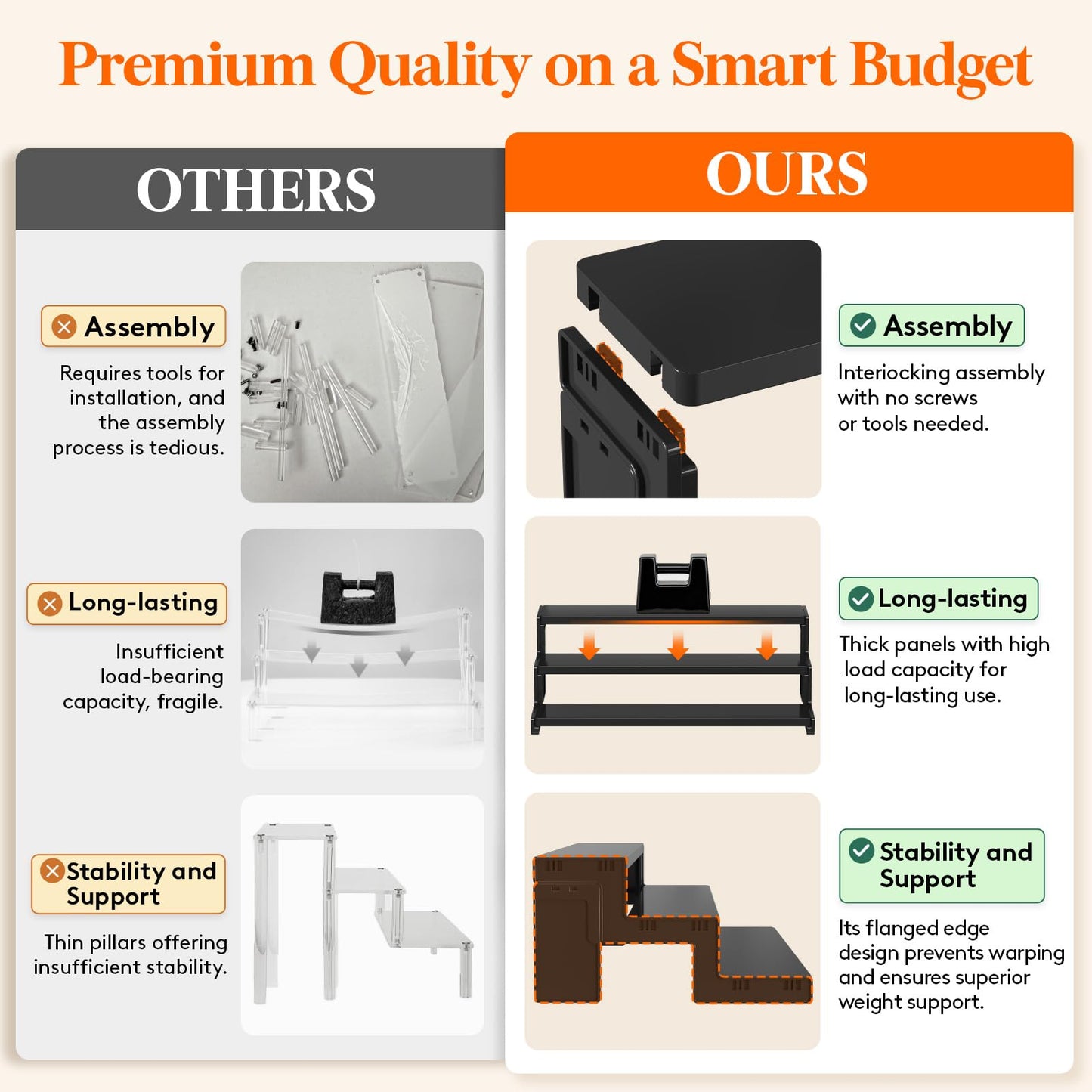 Premium Quality on a Smart Budget

OTHERS

Assembly

Requires tools for installation, and the assembly process is tedious.

Long-lasting

Insufficient load-bearing capacity, fragile.

Stability and Support

Thin pillars offering insufficient stability.

OURS

Assembly

Interiocking assembly with no screws or tools needed.

Long-lasting

Thick panels with high load capacity for long-lasting use.

Stability and Support

Its flanged edge design prevents warping and ensures superior weight support.